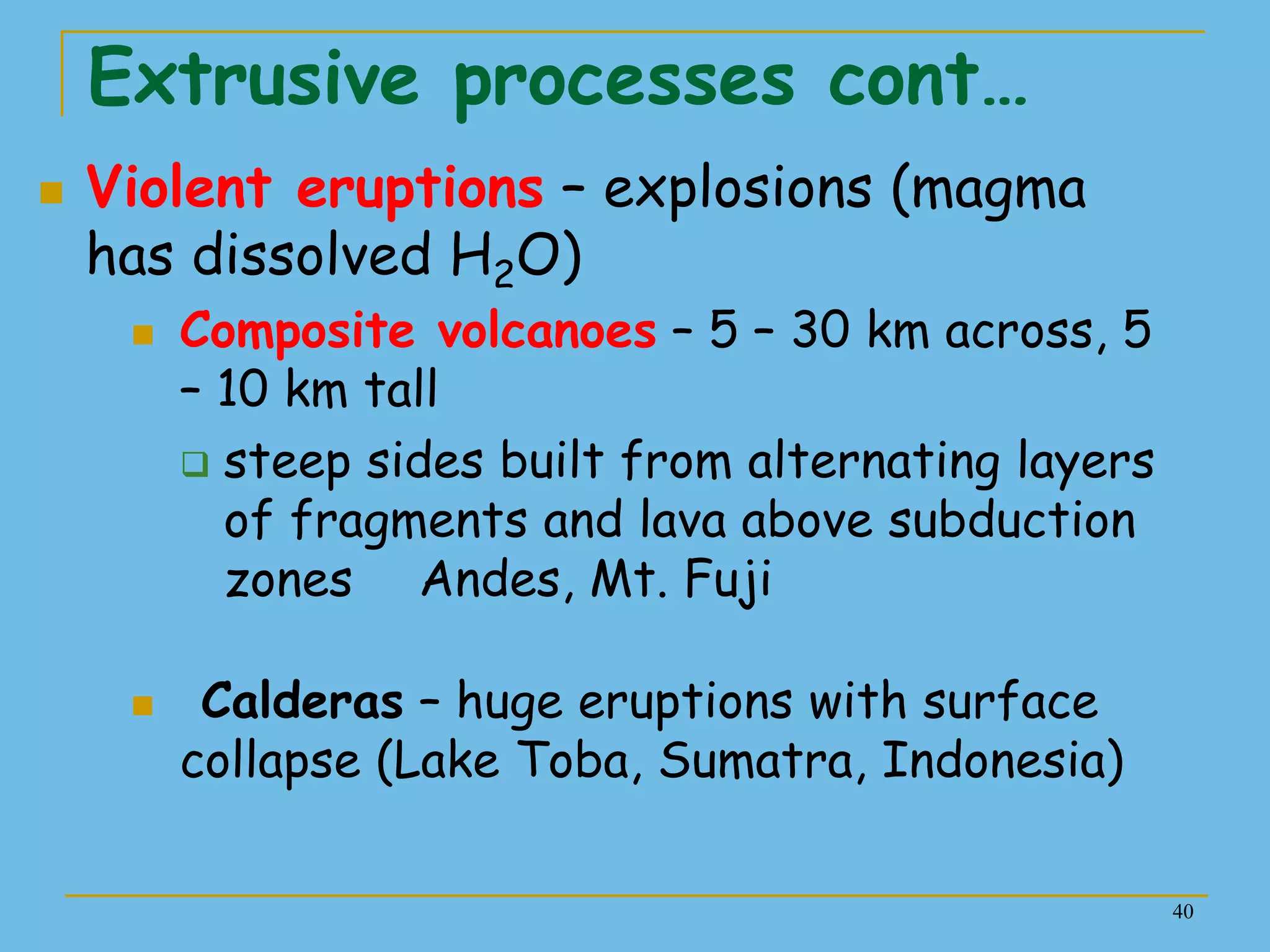 Extrusive processes cont…

Violent eruptions – explosions (magma has dissolved $H_2O$)

Composite volcanoes – 5 – 30 km across, 5 – 10 km tall

steep sides built from alternating layers of fragments and lava above subduction zones Andes, Mt. Fuji

Calderas – huge eruptions with surface collapse (Lake Toba, Sumatra, Indonesia)

40